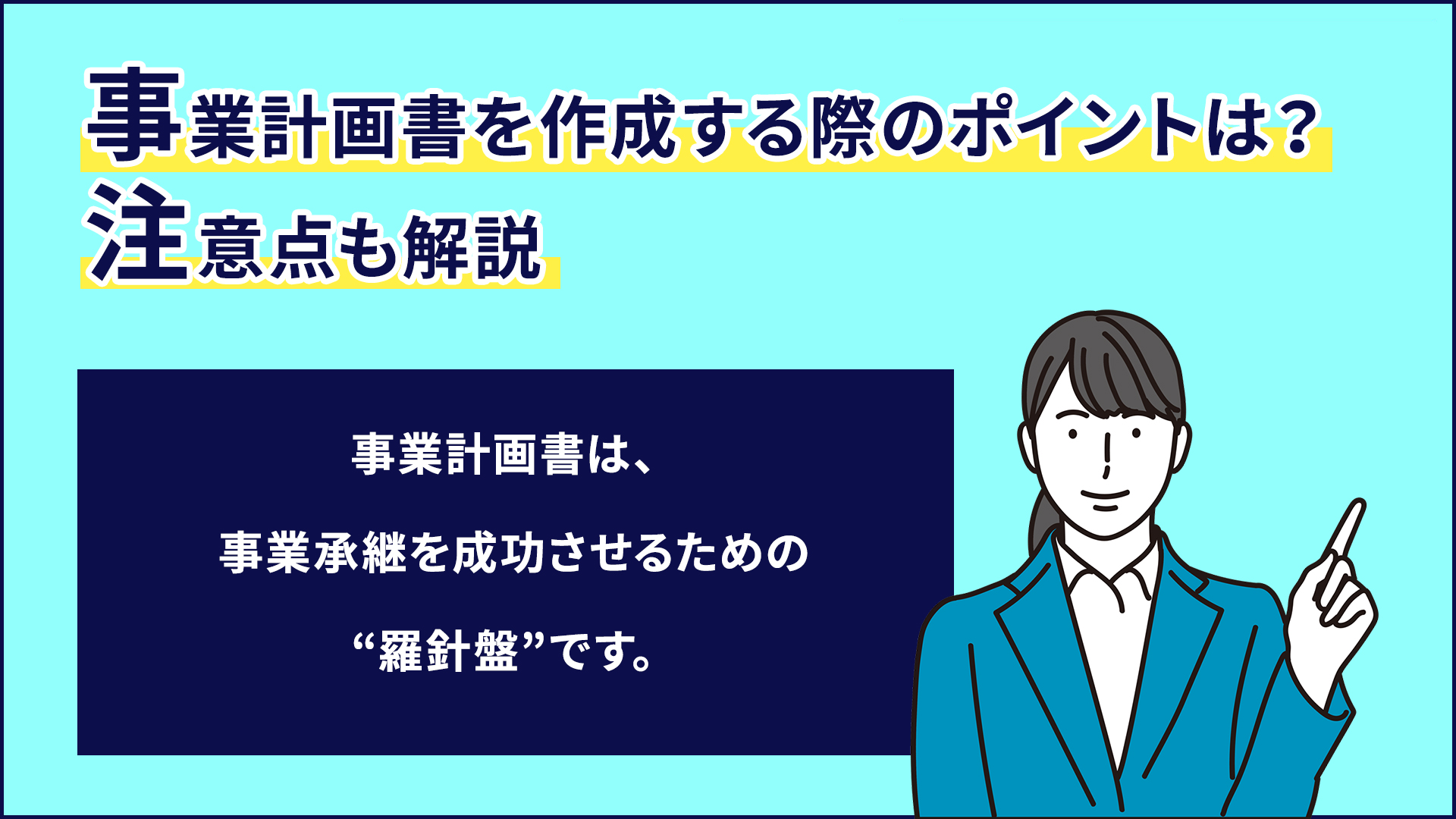 事業計画書を作成する際のポイントは？
注意点も解説

事業計画書は、
事業承継を成功させるための
“羅針盤”です。